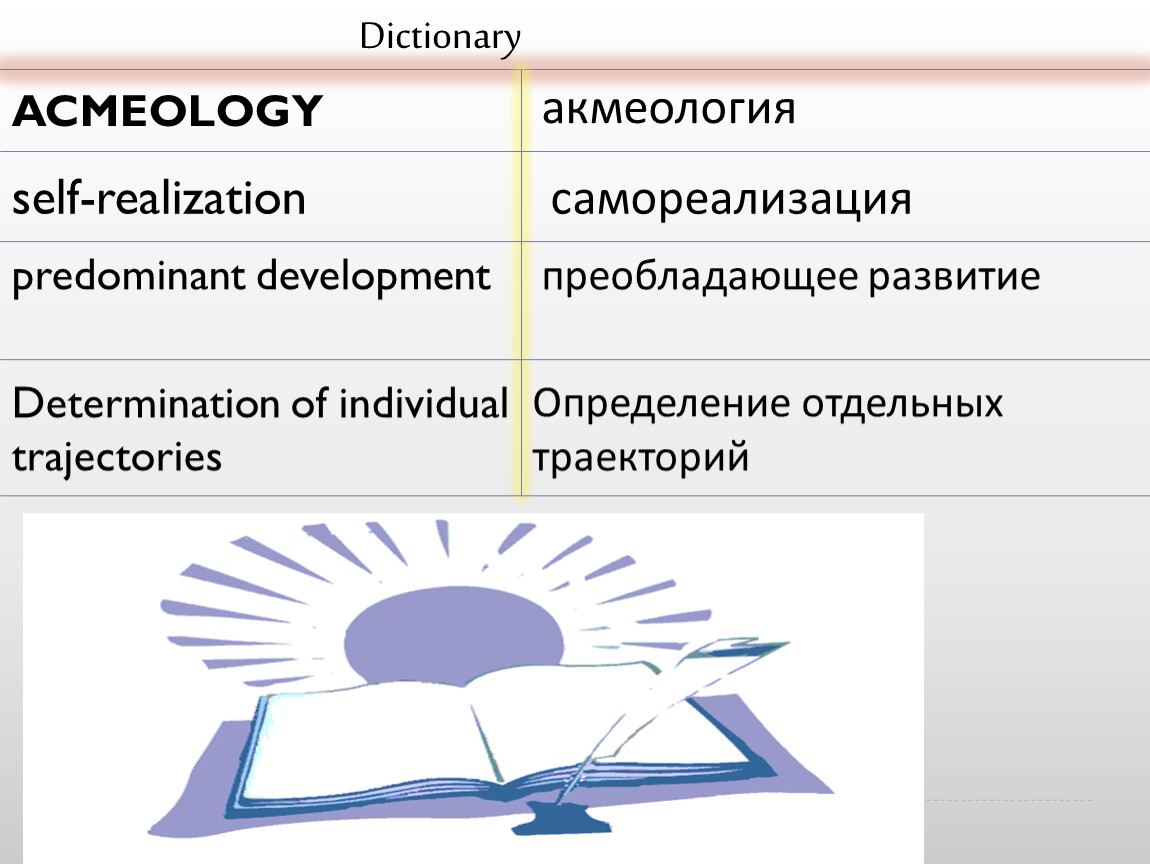 Dictionary

| ACMEOLOGY | акмеология |
|---|---|
| self-realization | самореализация |
| predominant development | преобладающее развитие |
| Determination of individual trajectories | Определение отдельных траекторий |